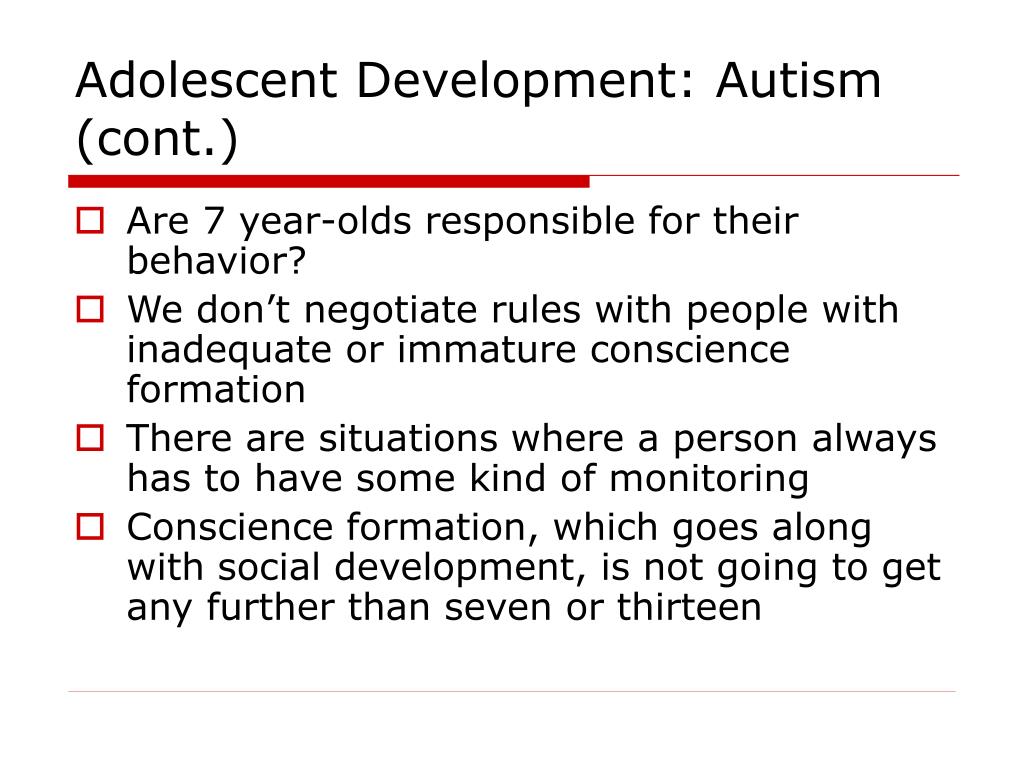 Adolescent Development: Autism (cont.)

Are 7 year-olds responsible for their behavior?

We don’t negotiate rules with people with inadequate or immature conscience formation

There are situations where a person always has to have some kind of monitoring

Conscience formation, which goes along with social development, is not going to get any further than seven or thirteen